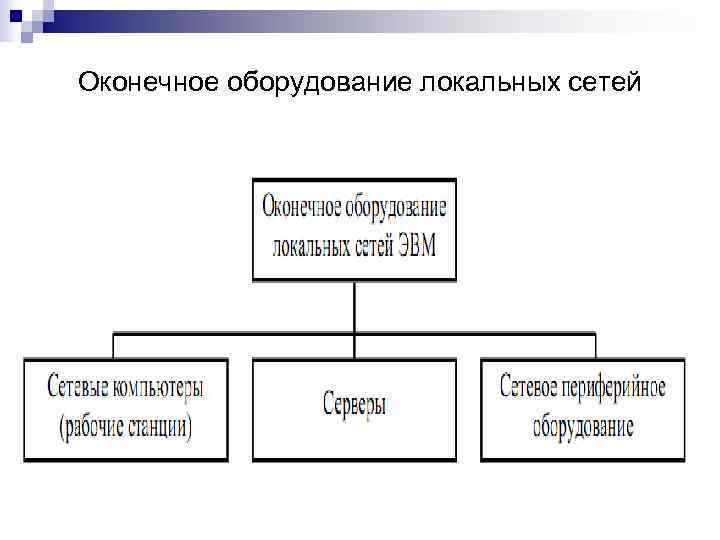 Оконечное оборудование локальных сетей

Оконечное оборудование локальных сетей ЭВМ

Сетевые компьютеры (рабочие станции)

Серверы

Сетевое периферийное оборудование